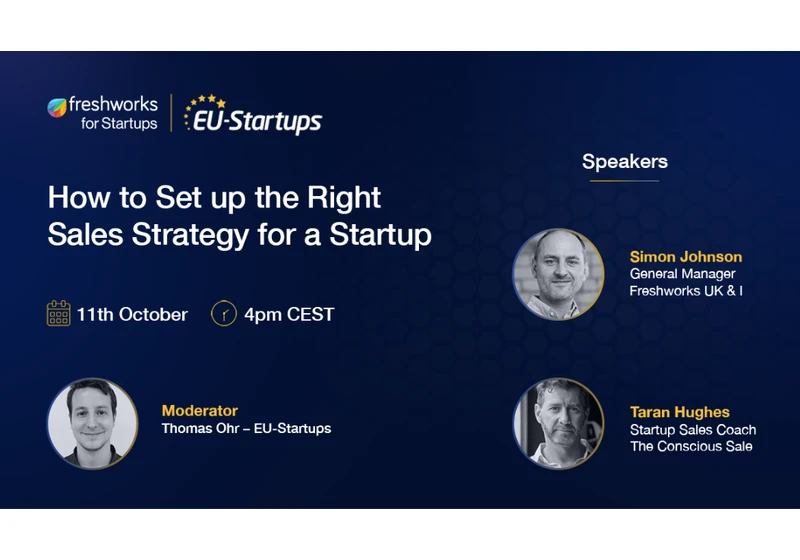 freshworks for Startups

EU-Startups

How to Set up the Right Sales Strategy for a Startup

11th October

4pm CEST

Moderator
Thomas Ohr – EU-Startups

Speakers

Simon Johnson
General Manager
Freshworks UK & I

Taran Hughes
Startup Sales Coach
The Conscious Sale